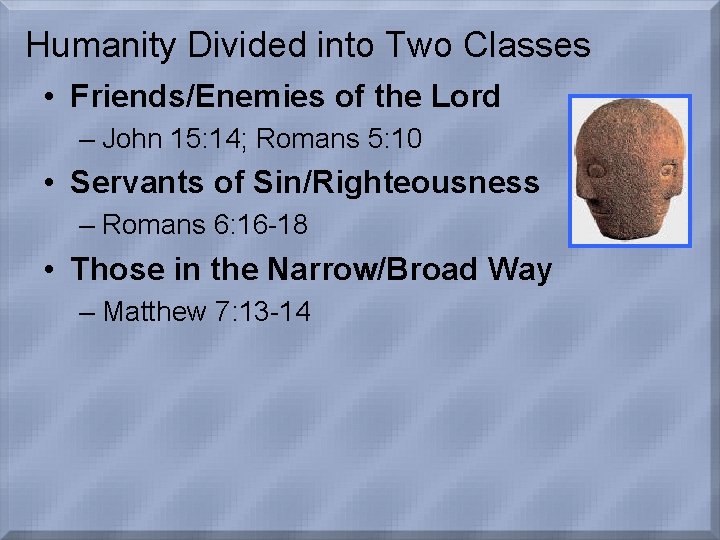 Humanity Divided into Two Classes

• Friends/Enemies of the Lord
– John 15:14; Romans 5:10

• Servants of Sin/Righteousness
– Romans 6:16-18

• Those in the Narrow/Broad Way
– Matthew 7:13-14